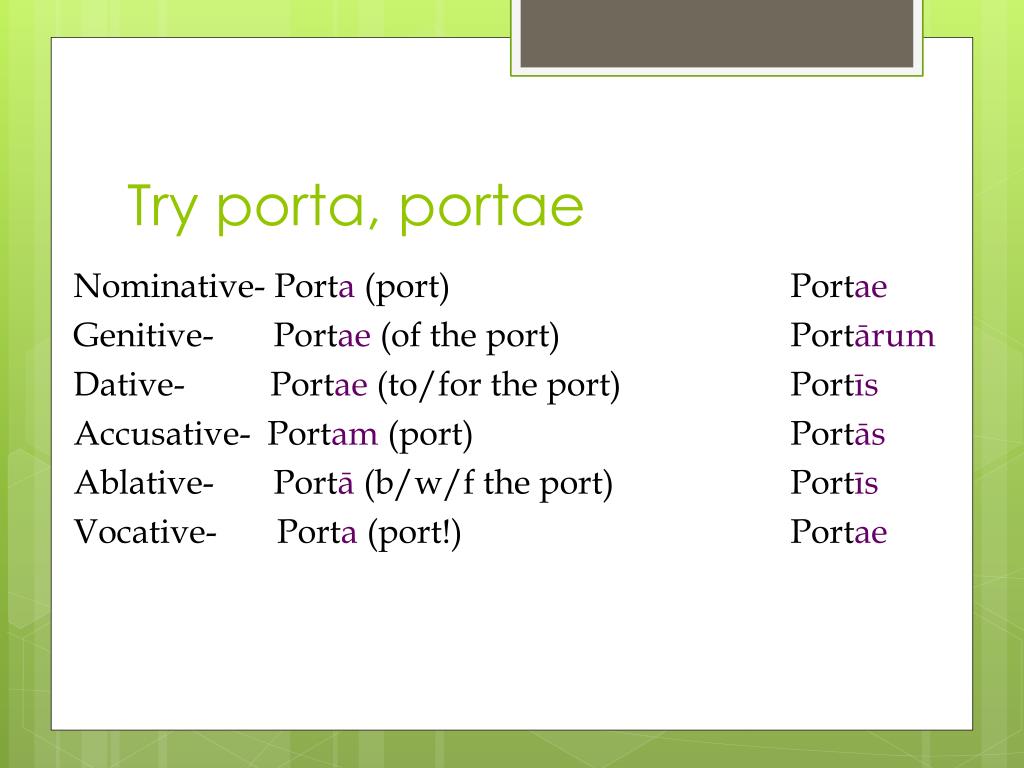 Try porta, portae

Nominative- Porta (port) Portae
Genitive- Portae (of the port) Portārum
Dative- Portae (to/for the port) Portīs
Accusative- Portam (port) Portās
Ablative- Portā (b/w/f the port) Portīs
Vocative- Porta (port!) Portae